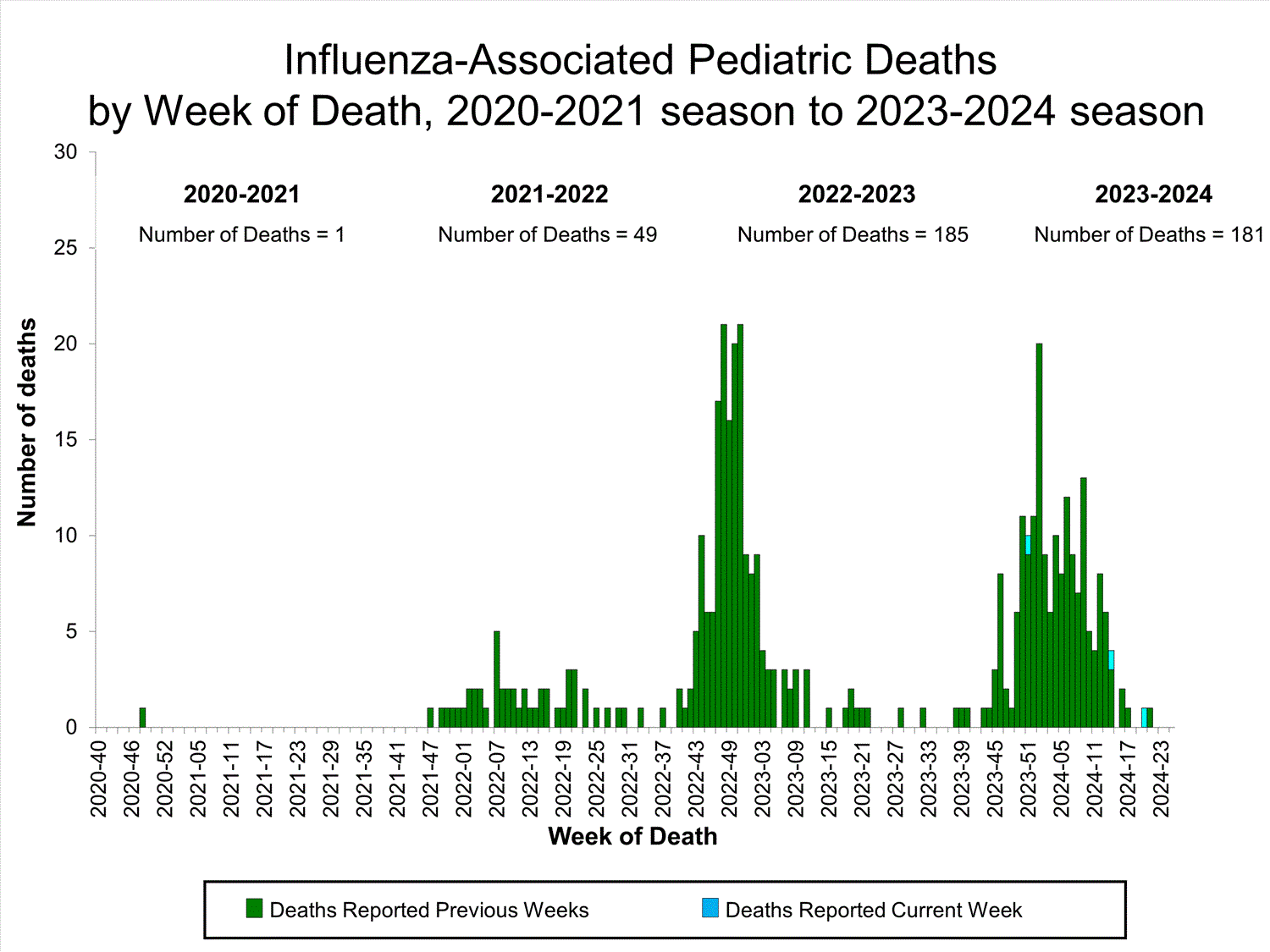 Influenza-Associated Pediatric Deaths
by Week of Death, 2020-2021 season to 2023-2024 season

2020-2021
Number of Deaths = 1

2021-2022
Number of Deaths = 49

2022-2023
Number of Deaths = 185

2023-2024
Number of Deaths = 181

Number of deaths

30
25
20
15
10
5
0

2020-40
2020-46
2020-52
2021-05
2021-11
2021-17
2021-23
2021-29
2021-35
2021-41
2021-47
2022-01
2022-07
2022-13
2022-19
2022-25
2022-31
2022-37
2022-43
2022-49
2023-03
2023-09
2023-15
2023-21
2023-27
2023-33
2023-39
2023-45
2023-51
2024-05
2024-11
2024-17
2024-23

Week of Death

Deaths Reported Previous Weeks
Deaths Reported Current Week